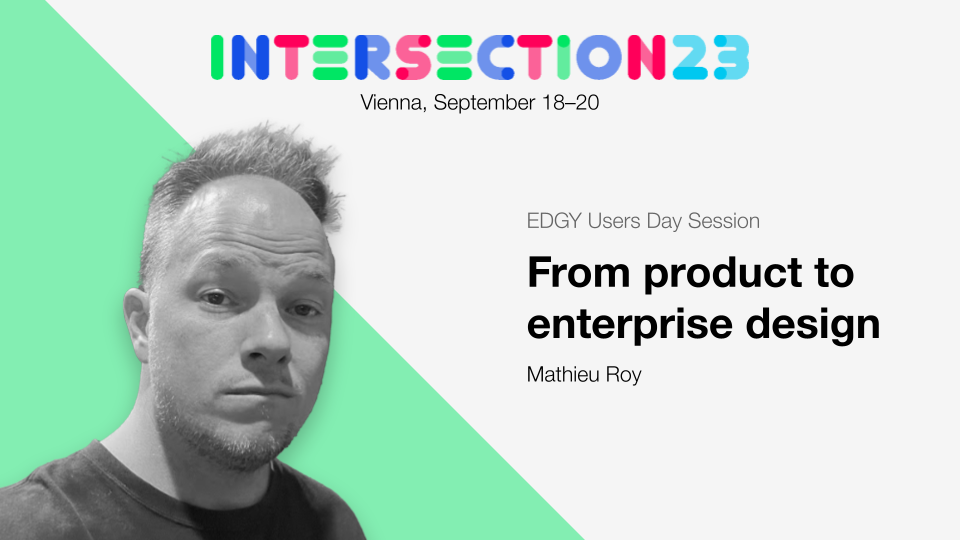 INTERSECTION23
Vienna, September 18–20

EDGY Users Day Session

From product to enterprise design

Mathieu Roy